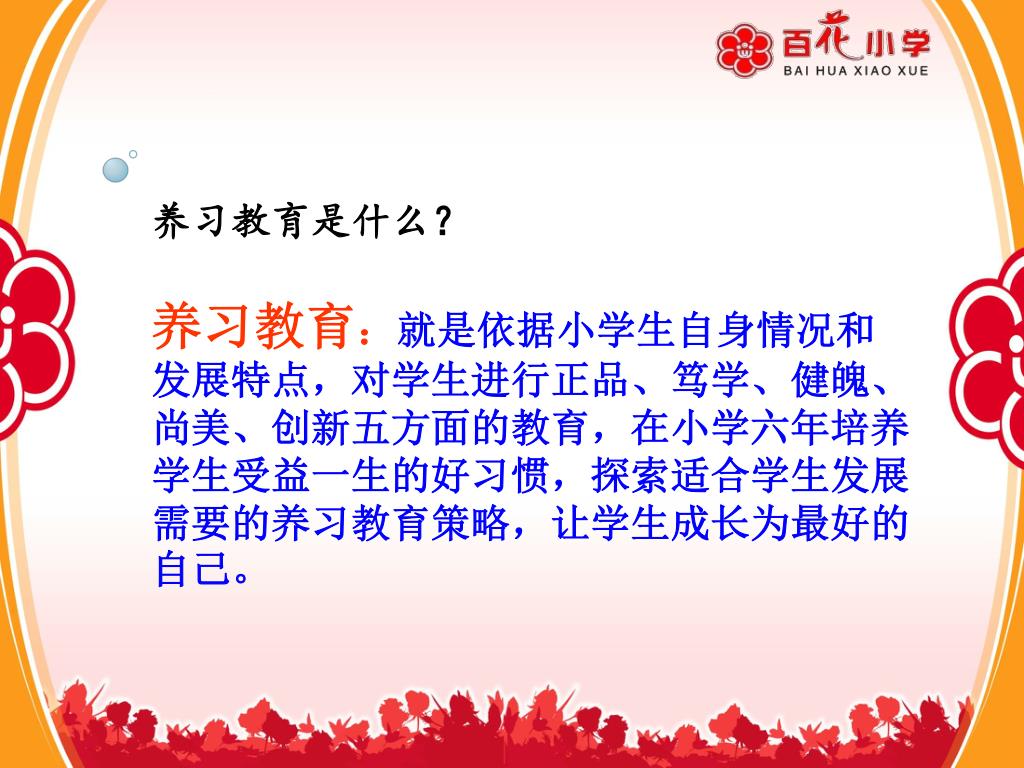 百花小学
BAI HUA XIAO XUE

养习教育是什么？

养习教育：就是依据小学生自身情况和发展特点，对学生进行正品、笃学、健魄、尚美、创新五方面的教育，在小学六年培养学生受益一生的好习惯，探索适合学生发展需要的养习教育策略，让学生成长为最好的自己。